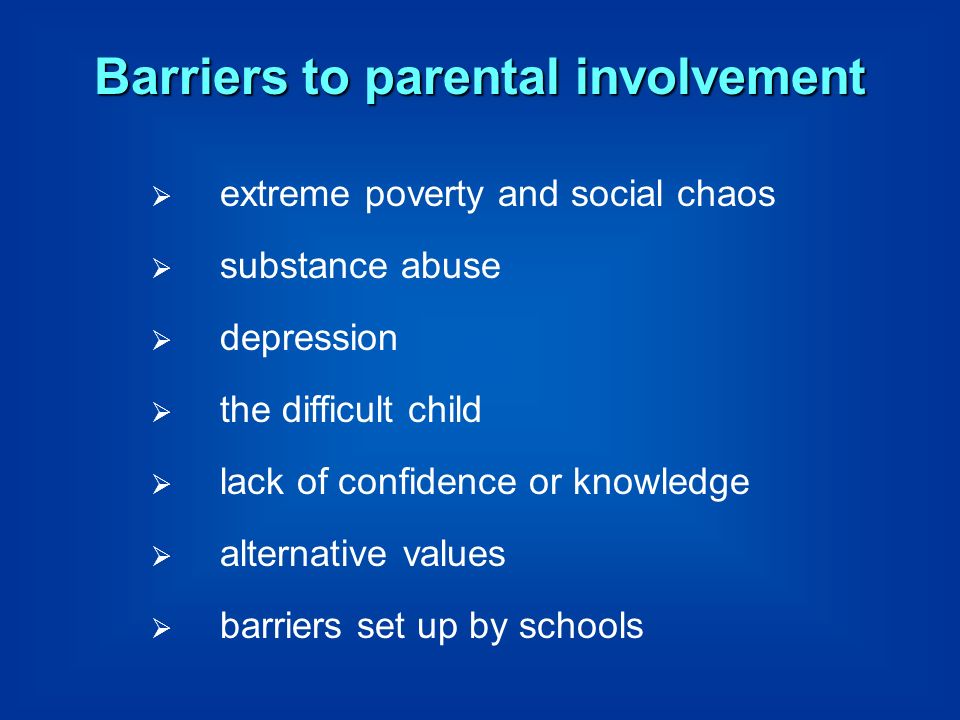 Barriers to parental involvement

➢ extreme poverty and social chaos
➢ substance abuse
➢ depression
➢ the difficult child
➢ lack of confidence or knowledge
➢ alternative values
➢ barriers set up by schools